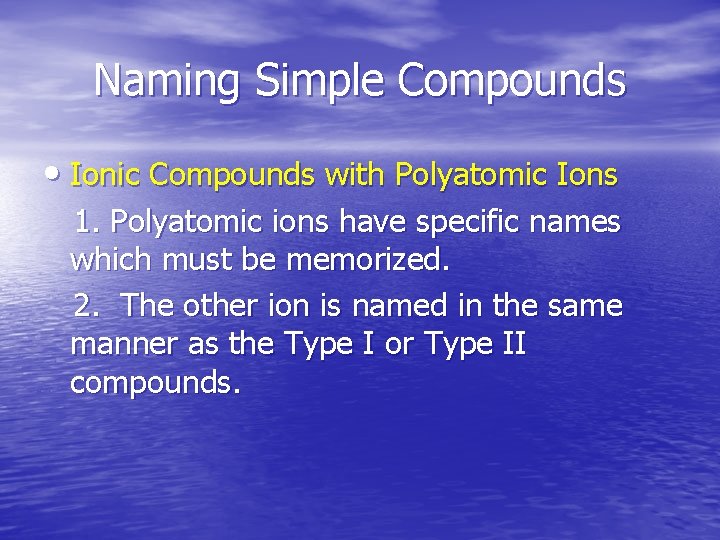 Naming Simple Compounds

• Ionic Compounds with Polyatomic Ions

1. Polyatomic ions have specific names which must be memorized.

2. The other ion is named in the same manner as the Type I or Type II compounds.